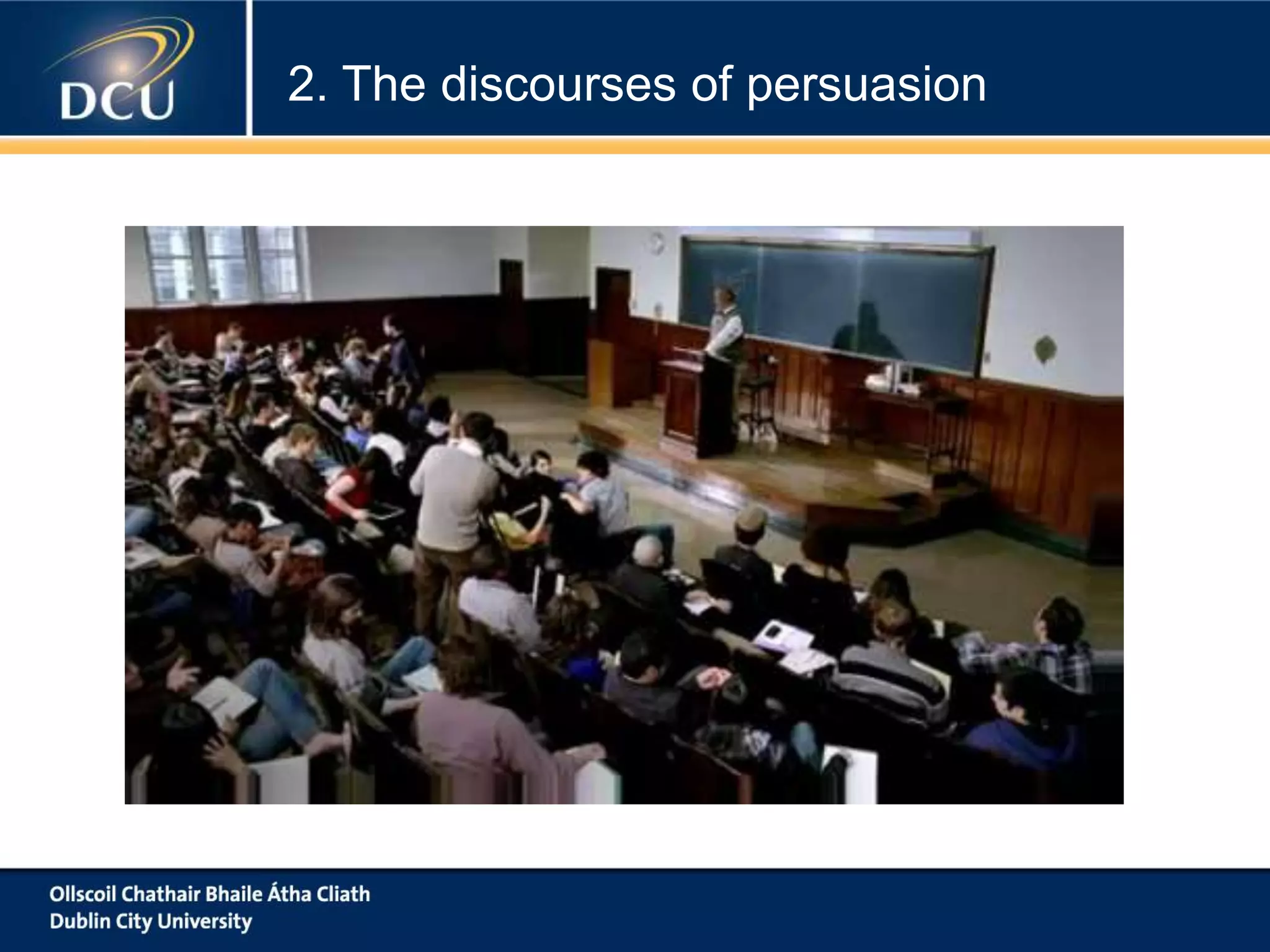 DCU

2. The discourses of persuasion

Ollscoil Chathair Bhaile Átha Cliath
Dublin City University